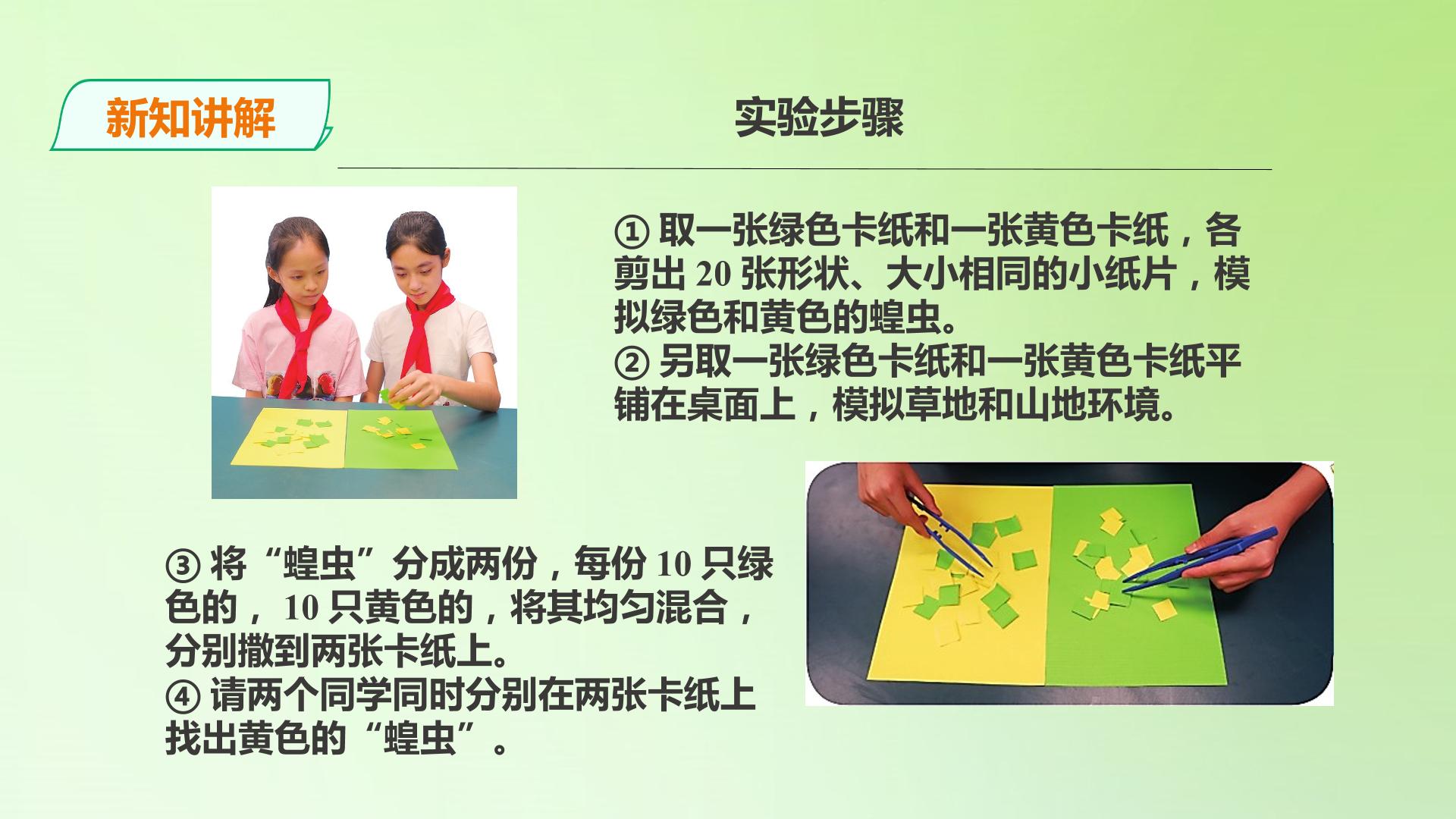 新知讲解

实验步骤

①取一张绿色卡纸和一张黄色卡纸，各剪出20张形状、大小相同的小纸片，模拟绿色和黄色的蝗虫。
②另取一张绿色卡纸和一张黄色卡纸平铺在桌面上，模拟草地和山地环境。

③将“蝗虫”分成两份，每份10只绿色的，10只黄色的，将其均匀混合，分别撒到两张卡纸上。
④请两个同学同时分别在两张卡纸上找出黄色的“蝗虫”。